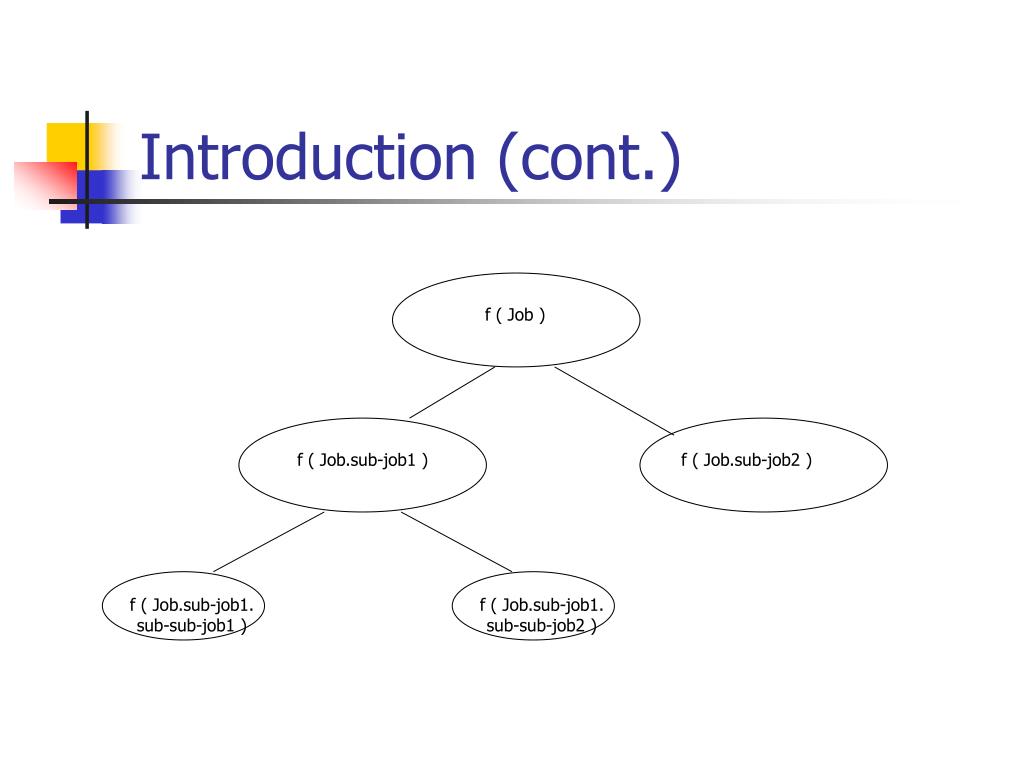 Introduction (cont.)

f ( Job )

f ( Job.sub-job1 )

f ( Job.sub-job2 )

f ( Job.sub-job1. sub-sub-job1 )

f ( Job.sub-job1. sub-sub-job2 )